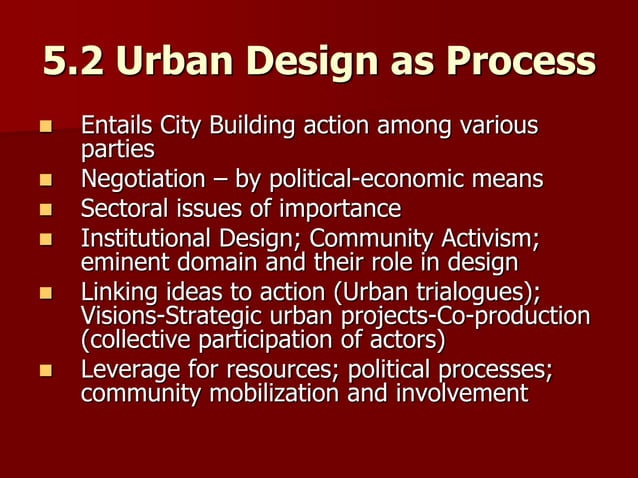 5.2 Urban Design as Process

- Entails City Building action among various parties
- Negotiation – by political-economic means
- Sectoral issues of importance
- Institutional Design; Community Activism; eminent domain and their role in design
- Linking ideas to action (Urban trialogues); Visions-Strategic urban projects-Co-production (collective participation of actors)
- Leverage for resources; political processes; community mobilization and involvement